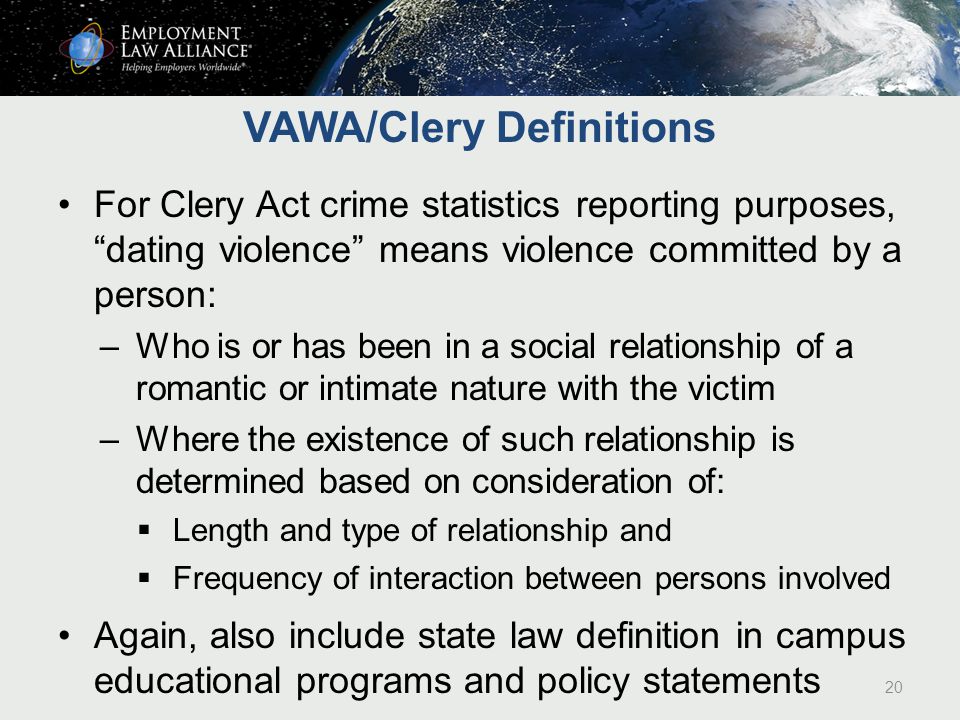 EMPLOYMENT LAW ALLIANCE®
Helping Employers Worldwide®

VAWA/Clery Definitions

• For Clery Act crime statistics reporting purposes, “dating violence” means violence committed by a person:
– Who is or has been in a social relationship of a romantic or intimate nature with the victim
– Where the existence of such relationship is determined based on consideration of:
▪ Length and type of relationship and
▪ Frequency of interaction between persons involved
• Again, also include state law definition in campus educational programs and policy statements

20